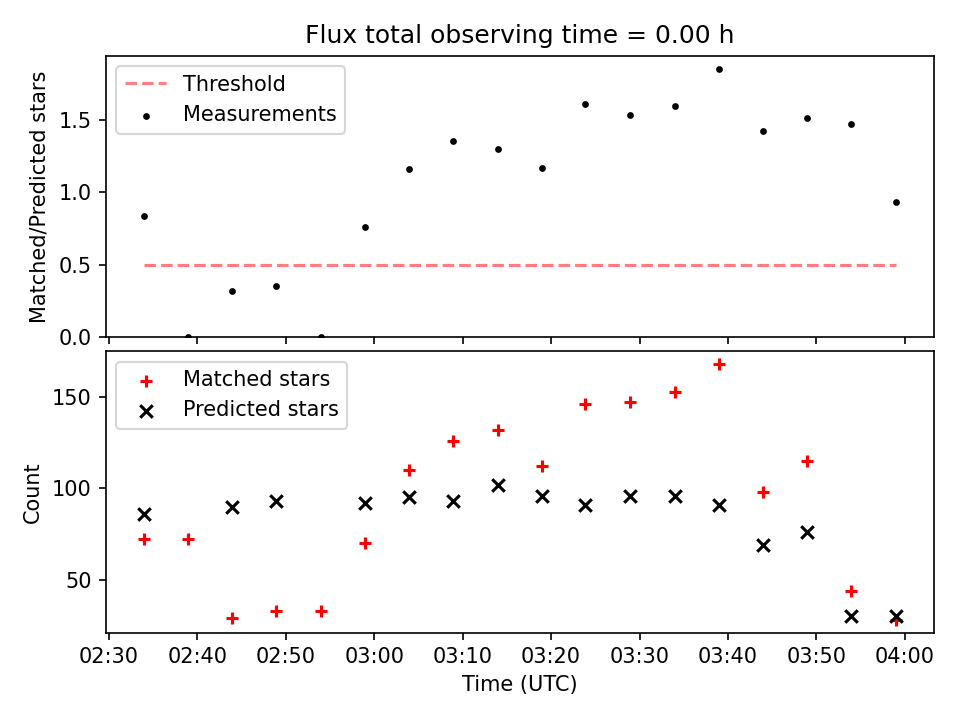 Flux total observing time = 0.00 h

Threshold
Measurements

Matched/Predicted stars

1.5
1.0
0.5
0.0

Matched stars
Predicted stars

Count

150
100
50

02:30 02:40 02:50 03:00 03:10 03:20 03:30 03:40 03:50 04:00

Time (UTC)